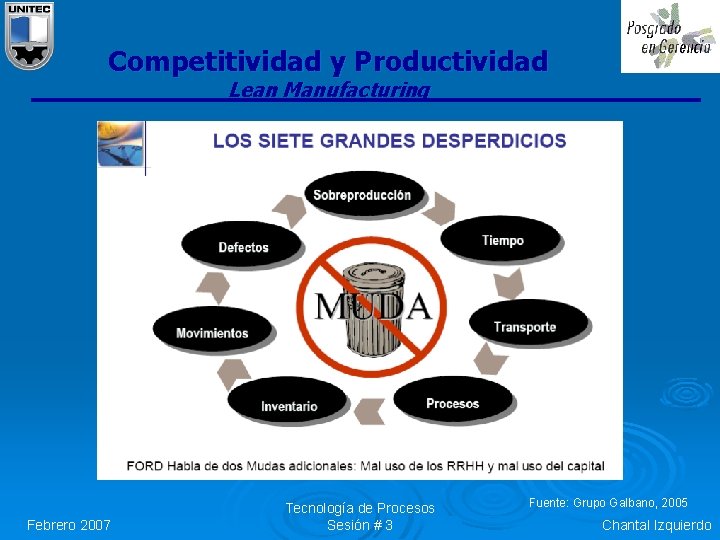 UNITEC

Posgrado en Gerencia

Competitividad y Productividad

Lean Manufacturing

LOS SIETE GRANDES DESPERDICIOS

Sobreproducción

Tiempo

Transporte

Procesos

Inventario

Movimientos

Defectos

MUDA

FORD Habla de dos Mudas adicionales: Mal uso de los RRHH y mal uso del capital

Fuente: Grupo Galbano, 2005

Febrero 2007

Tecnología de Procesos
Sesión # 3

Chantal Izquierdo